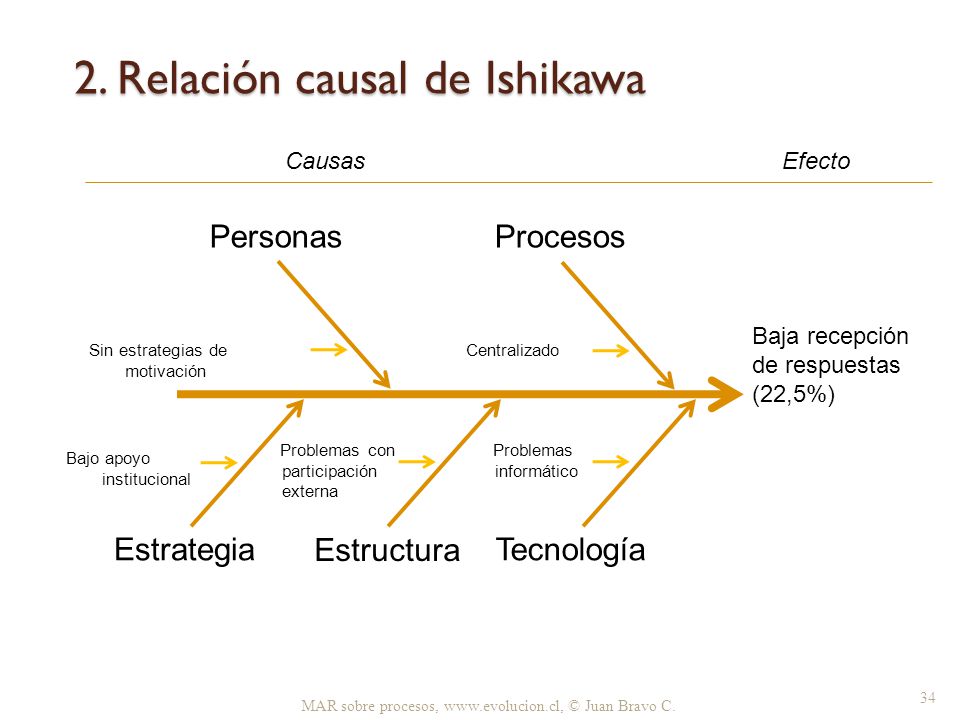 2. Relación causal de Ishikawa

Causas

Efecto

Personas

Procesos

Sin estrategias de motivación

Centralizado

Baja recepción de respuestas (22,5%)

Bajo apoyo institucional

Problemas con participación externa

Problemas informático

Estrategia

Estructura

Tecnología

MAR sobre procesos, www.evolucion.cl, © Juan Bravo C.

34